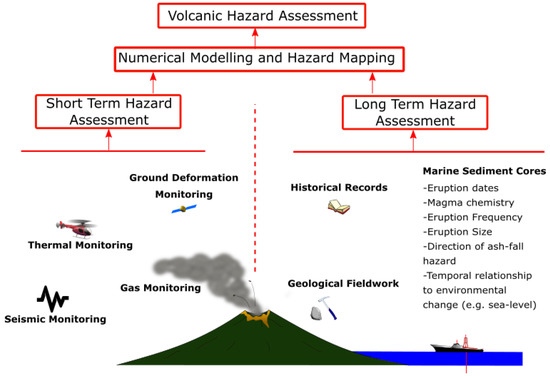 Volcanic Hazard Assessment

Numerical Modelling and Hazard Mapping

Short Term Hazard Assessment

Long Term Hazard Assessment

Ground Deformation Monitoring

Thermal Monitoring

Gas Monitoring

Seismic Monitoring

Historical Records

Geological Fieldwork

Marine Sediment Cores
-Eruption dates
-Magma chemistry
-Eruption Frequency
-Eruption Size
-Direction of ash-fall hazard
-Temporal relationship to environmental change (e.g. sea-level)